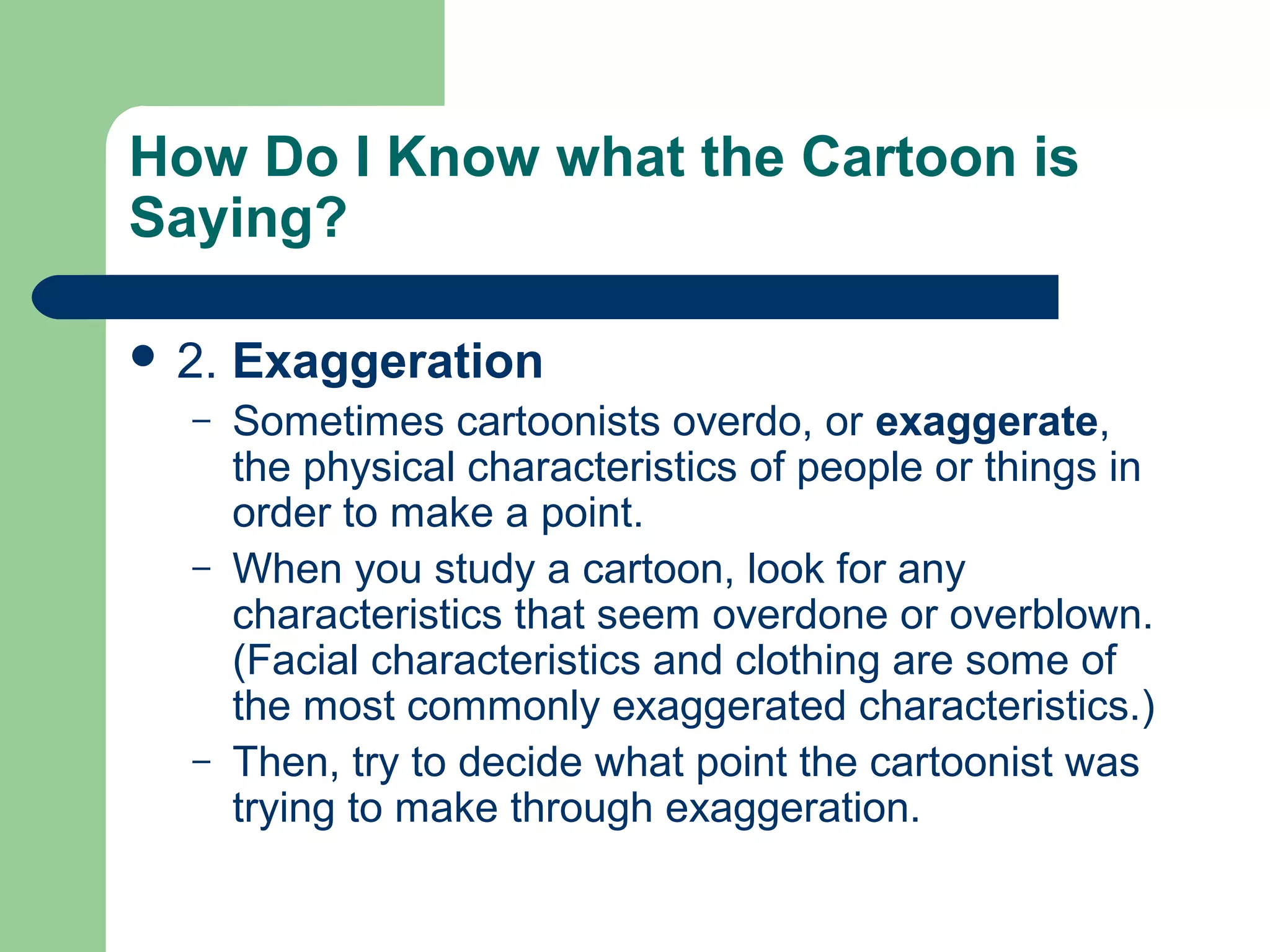 How Do I Know what the Cartoon is Saying?

• 2. Exaggeration
 – Sometimes cartoonists overdo, or exaggerate, the physical characteristics of people or things in order to make a point.
 – When you study a cartoon, look for any characteristics that seem overdone or overblown. (Facial characteristics and clothing are some of the most commonly exaggerated characteristics.)
 – Then, try to decide what point the cartoonist was trying to make through exaggeration.